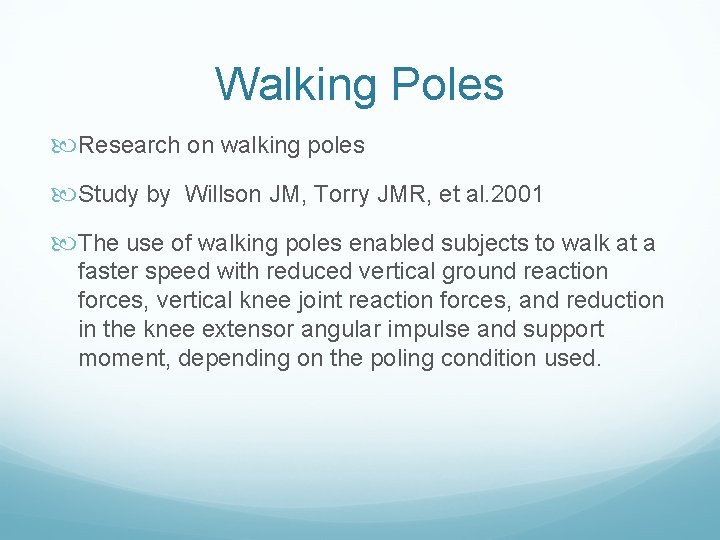 Walking Poles

Research on walking poles

Study by Willson JM, Torry JMR, et al.2001

The use of walking poles enabled subjects to walk at a faster speed with reduced vertical ground reaction forces, vertical knee joint reaction forces, and reduction in the knee extensor angular impulse and support moment, depending on the poling condition used.